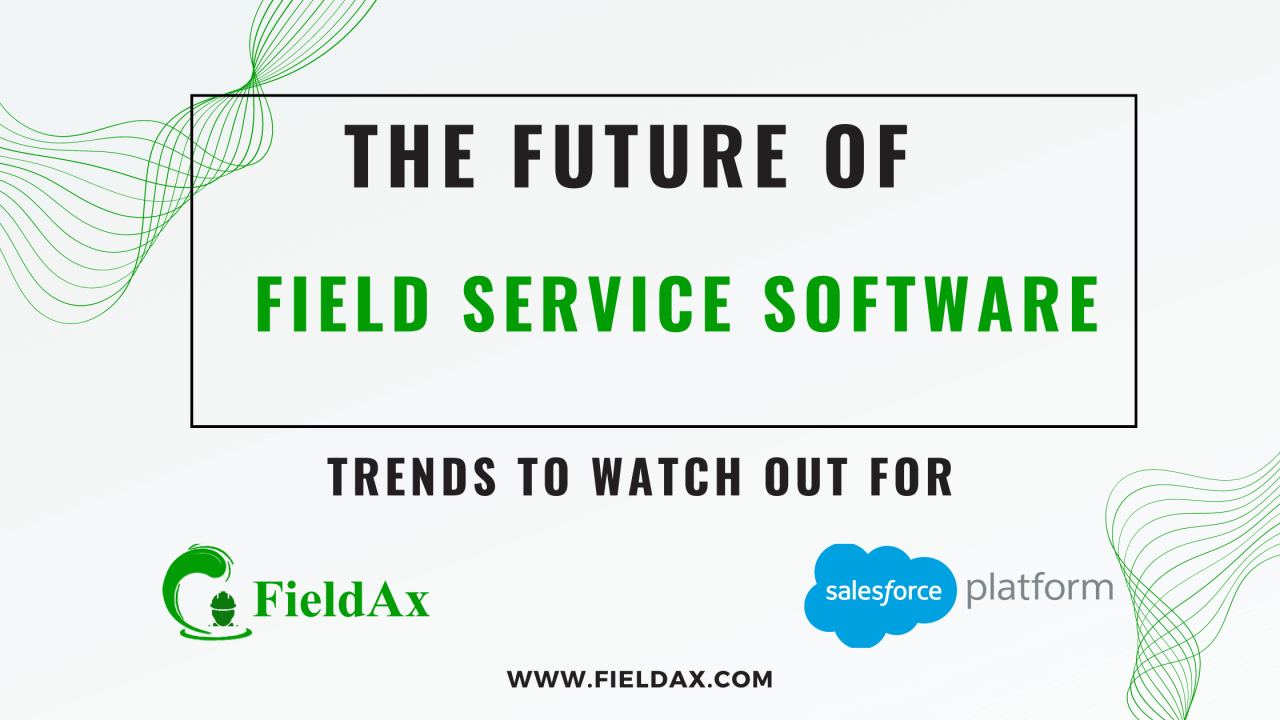 THE FUTURE OF

FIELD SERVICE SOFTWARE

TRENDS TO WATCH OUT FOR

FieldAx

salesforce platform

WWW.FIELDAX.COM